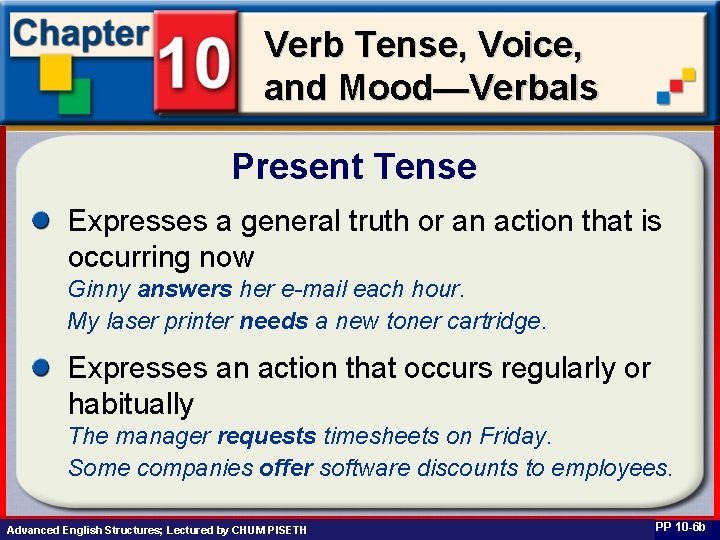 Chapter 10

Verb Tense, Voice, and Mood—Verbals

Present Tense

Expresses a general truth or an action that is occurring now

Ginny answers her e-mail each hour.

My laser printer needs a new toner cartridge.

Expresses an action that occurs regularly or habitually

The manager requests timesheets on Friday.

Some companies offer software discounts to employees.

Advanced English Structures; Lectured by CHUM PISETH

PP 10-6b